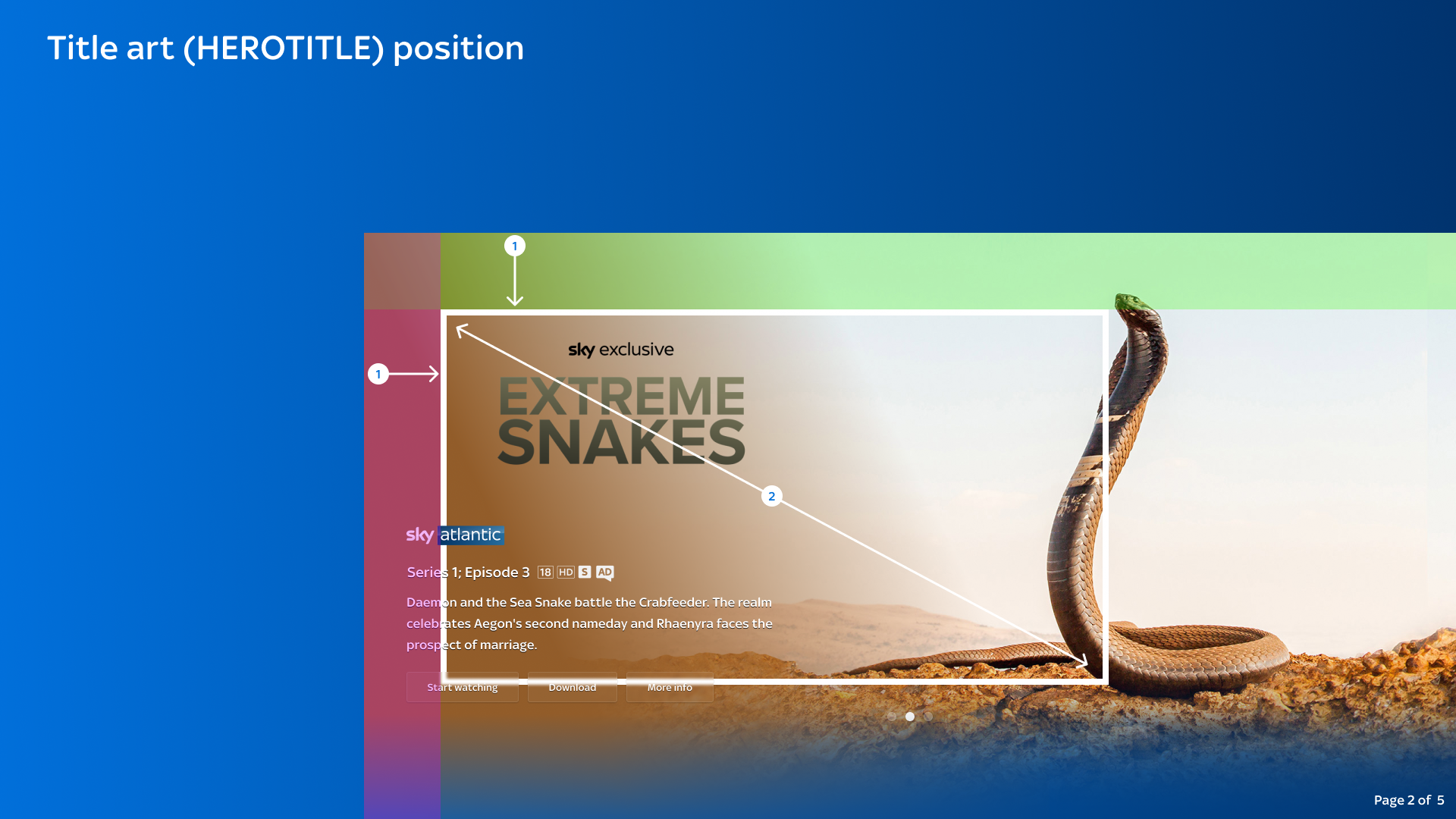 Title art (HEROTITLE) position

1

1

sky exclusive

EXTREME SNAKES

2

sky atlantic

Series 1; Episode 3 18 HD S AD

Daemon and the Sea Snake battle the Crabfeeder. The realm celebrates Aegon's second nameday and Rhaenyra faces the prospect of marriage.

Start watching Download More info

Page 2 of 5